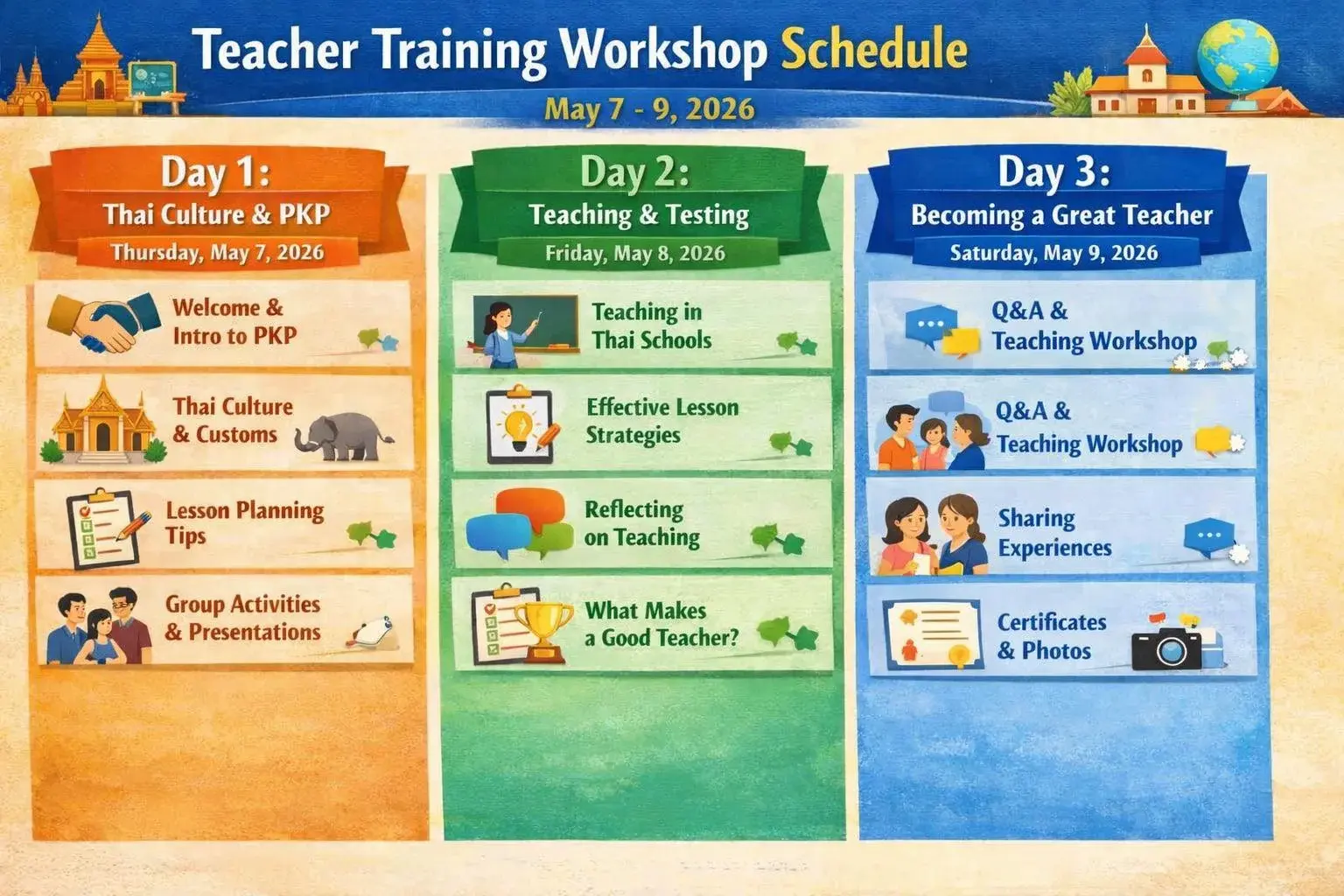 Teacher Training Workshop Schedule

May 7 - 9, 2026

Day 1:
Thai Culture & PKP
Thursday, May 7, 2026

Welcome & Intro to PKP

Thai Culture & Customs

Lesson Planning Tips

Group Activities & Presentations

Day 2:
Teaching & Testing
Friday, May 8, 2026

Teaching in Thai Schools

Effective Lesson Strategies

Reflecting on Teaching

What Makes a Good Teacher?

Day 3:
Becoming a Great Teacher
Saturday, May 9, 2026

Q&A & Teaching Workshop

Q&A & Teaching Workshop

Sharing Experiences

Certificates & Photos